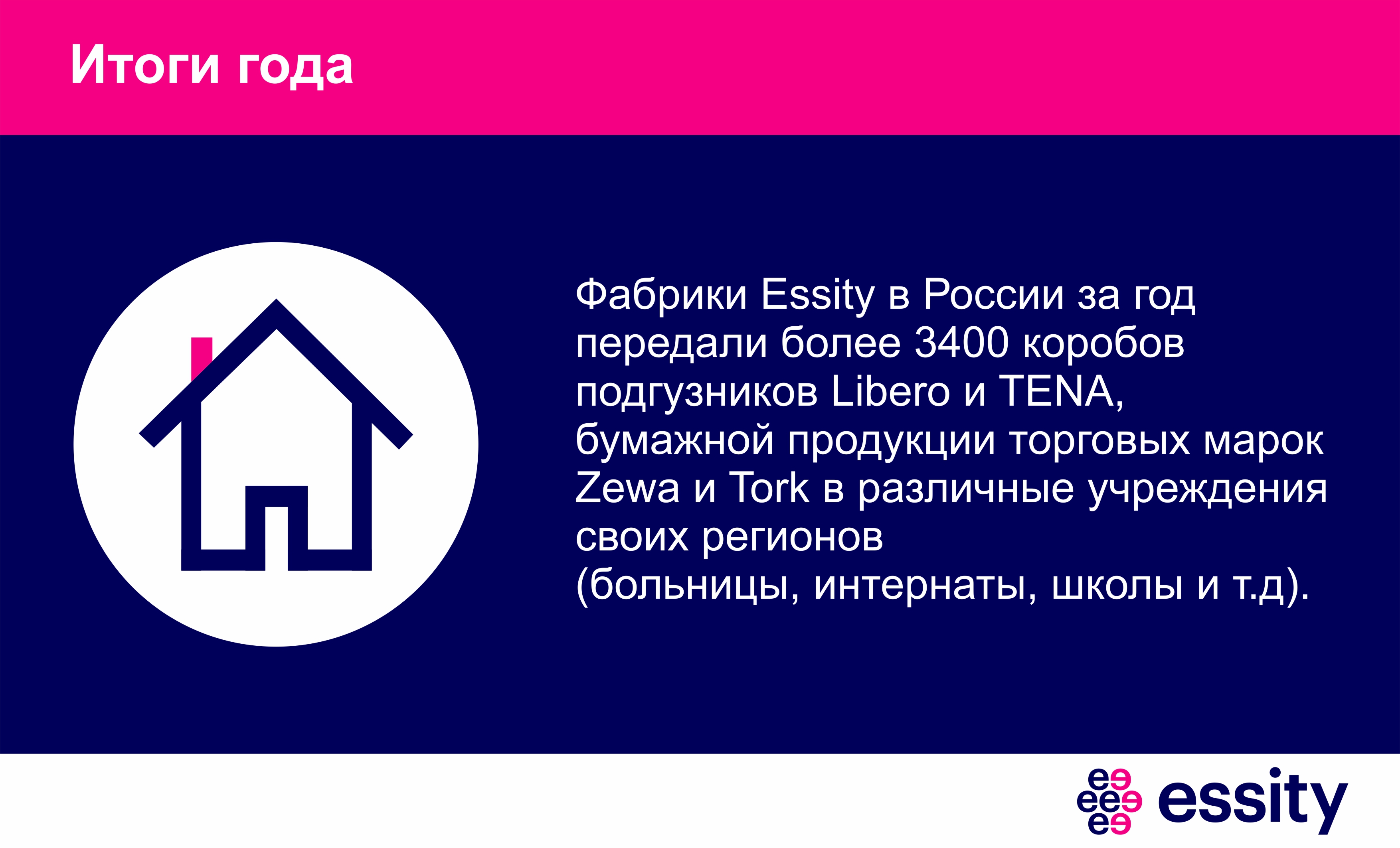 Итоги года

Фабрики Essity в России за год передали более 3400 коробов подгузников Libero и TENA, бумажной продукции торговых марок Zewa и Tork в различные учреждения своих регионов (больницы, интернаты, школы и т.д).

essity